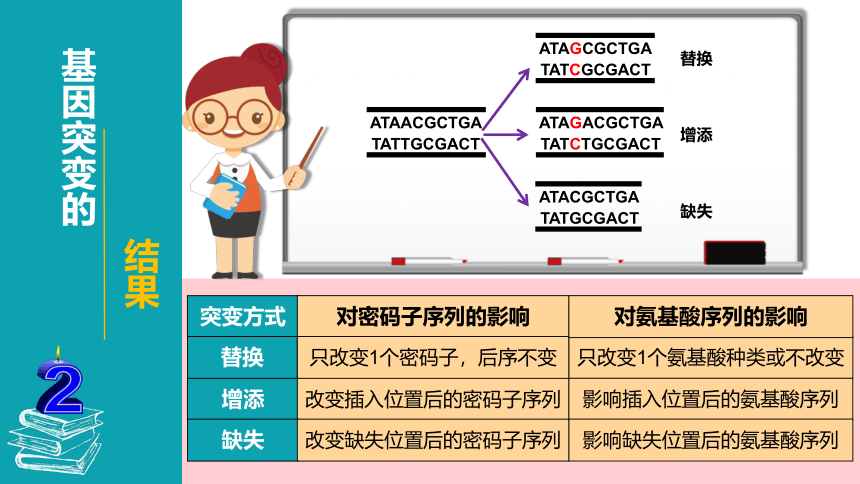 基因突变的

结果

2

ATAACGCTGA
TATTGCGACT

ATAGCGCTGA
TATCGCGACT

替换

ATAGACGCTGA
TATCTGCGACT

增添

ATACGCTGA
TATGCGACT

缺失

| 突变方式 | 对密码子序列的影响 | 对氨基酸序列的影响 |
|---|---|---|
| 替换 | 只改变1个密码子，后序不变 | 只改变1个氨基酸种类或不改变 |
| 增添 | 改变插入位置后的密码子序列 | 影响插入位置后的氨基酸序列 |
| 缺失 | 改变缺失位置后的密码子序列 | 影响缺失位置后的氨基酸序列 |